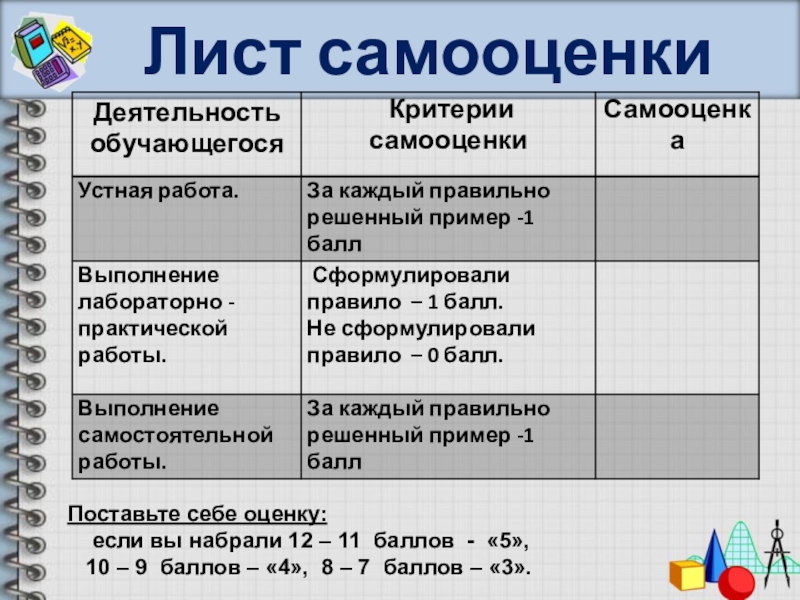 Лист самооценки

| Деятельность обучающегося | Критерии самооценки | Самооценка |
|---|---|---|
| Устная работа. | За каждый правильно решенный пример -1 балл | |
| Выполнение лабораторно - практической работы. | Сформулировали правило – 1 балл. Не сформулировали правило – 0 балл. | |
| Выполнение самостоятельной работы. | За каждый правильно решенный пример -1 балл | |

Поставьте себе оценку:
если вы набрали 12 – 11 баллов - «5», 10 – 9 баллов – «4», 8 – 7 баллов – «3».